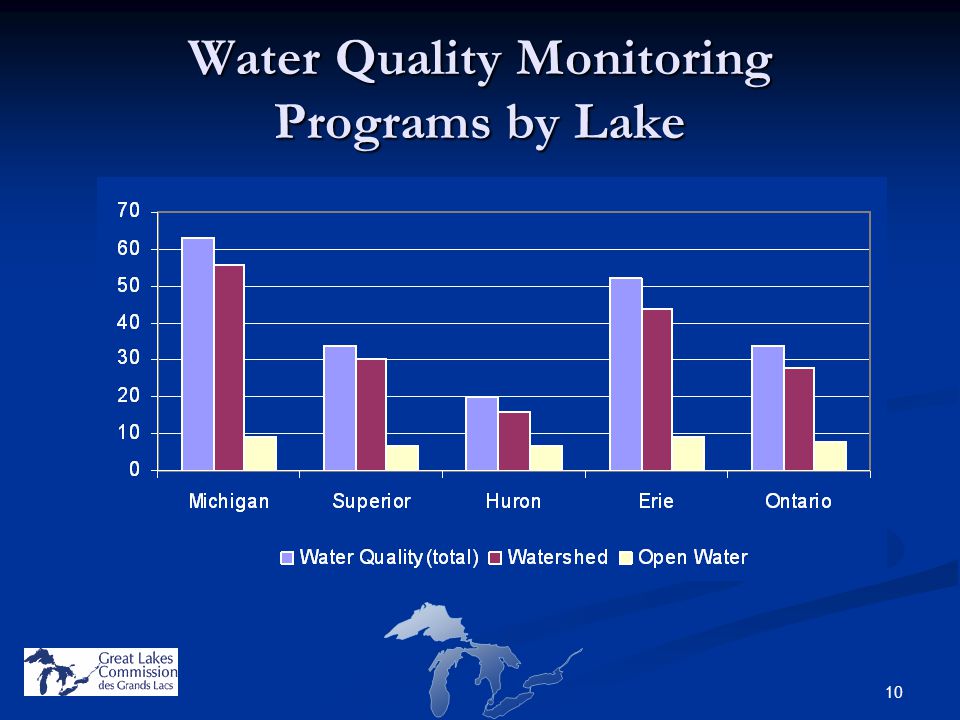 Water Quality Monitoring Programs by Lake

70
60
50
40
30
20
10
0

Michigan
Superior
Huron
Erie
Ontario

Water Quality (total) Watershed Open Water

Great Lakes Commission des Grands Lacs

10